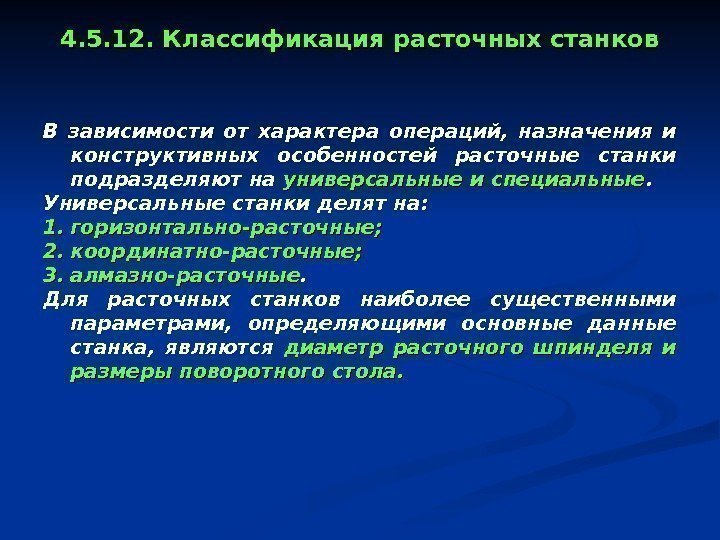 4.5.12. Классификация расточных станков

В зависимости от характера операций, назначения и конструктивных особенностей расточные станки подразделяют на универсальные и специальные.

Универсальные станки делят на:

1. горизонтально-расточные;

2. координатно-расточные;

3. алмазно-расточные.

Для расточных станков наиболее существенными параметрами, определяющими основные данные станка, являются диаметр расточного шпинделя и размеры поворотного стола.